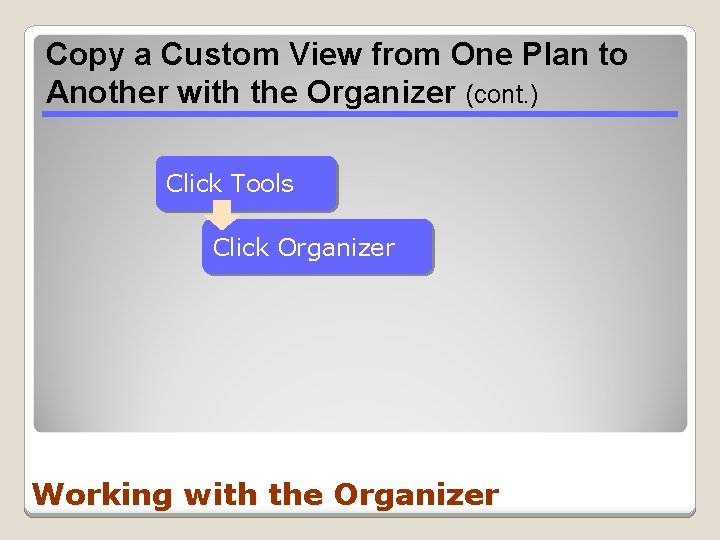 Copy a Custom View from One Plan to Another with the Organizer (cont.)

Click Tools

Click Organizer

Working with the Organizer